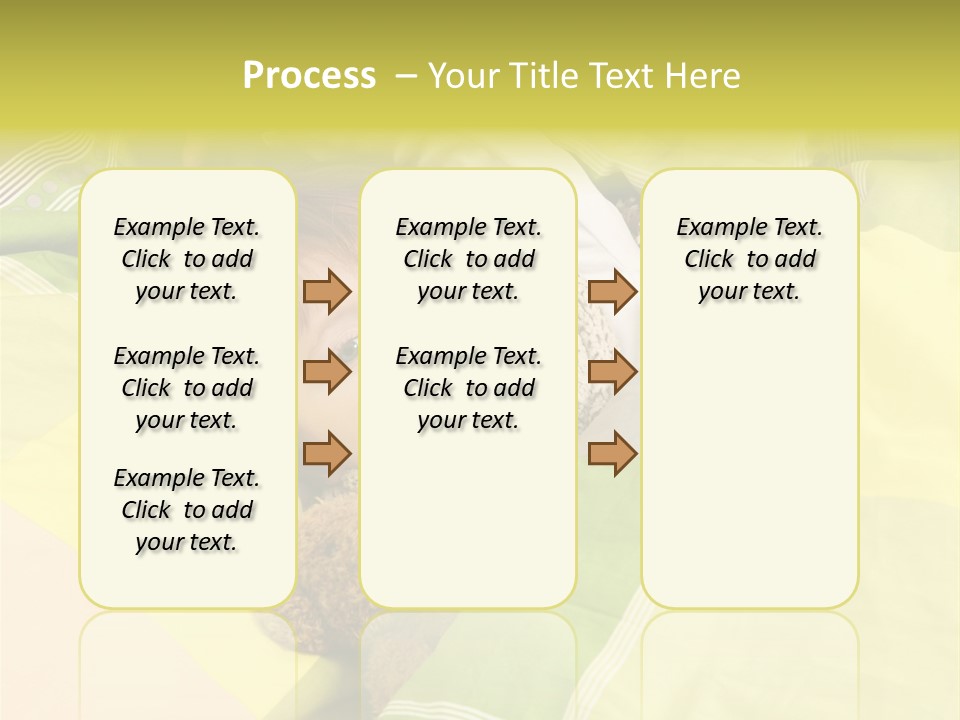 Process – Your Title Text Here

Example Text. Click to add your text.

Example Text. Click to add your text.

Example Text. Click to add your text.

Example Text. Click to add your text.

Example Text. Click to add your text.

Example Text. Click to add your text.